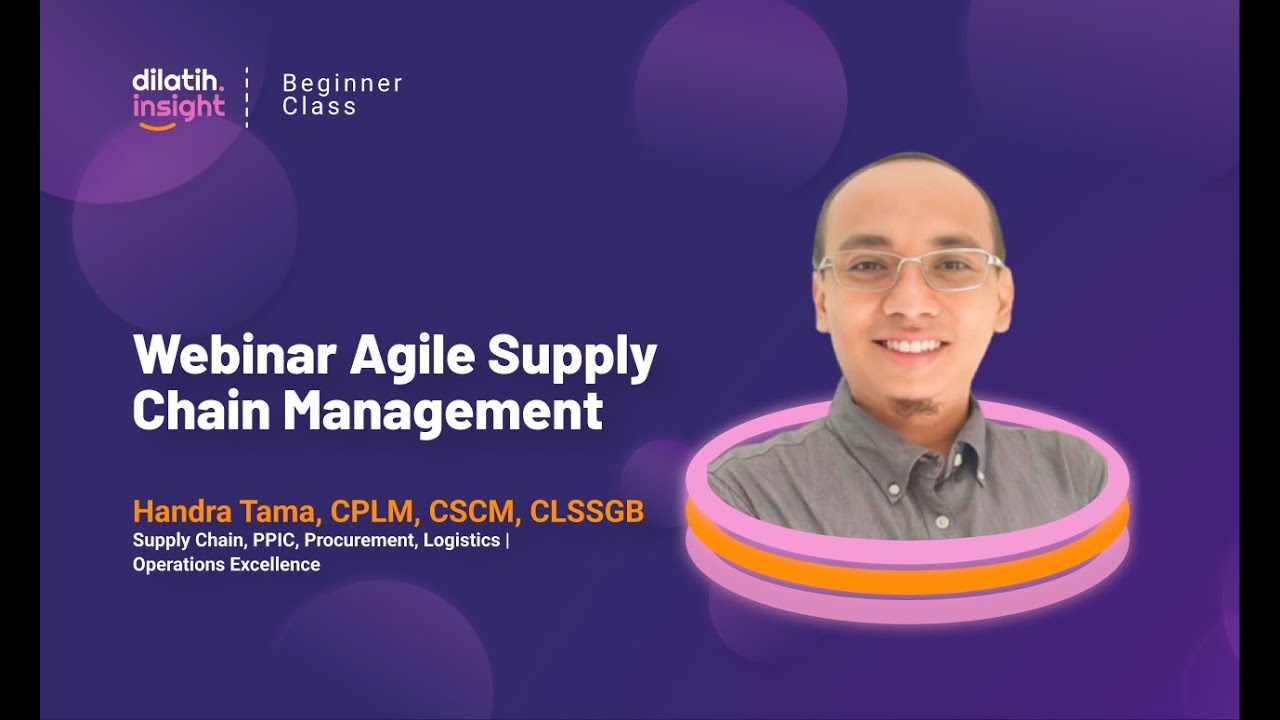 dilatih.
insight

Beginner Class

Webinar Agile Supply Chain Management

Handra Tama, CPLM, CSCM, CLSSGB

Supply Chain, PPIC, Procurement, Logistics | Operations Excellence